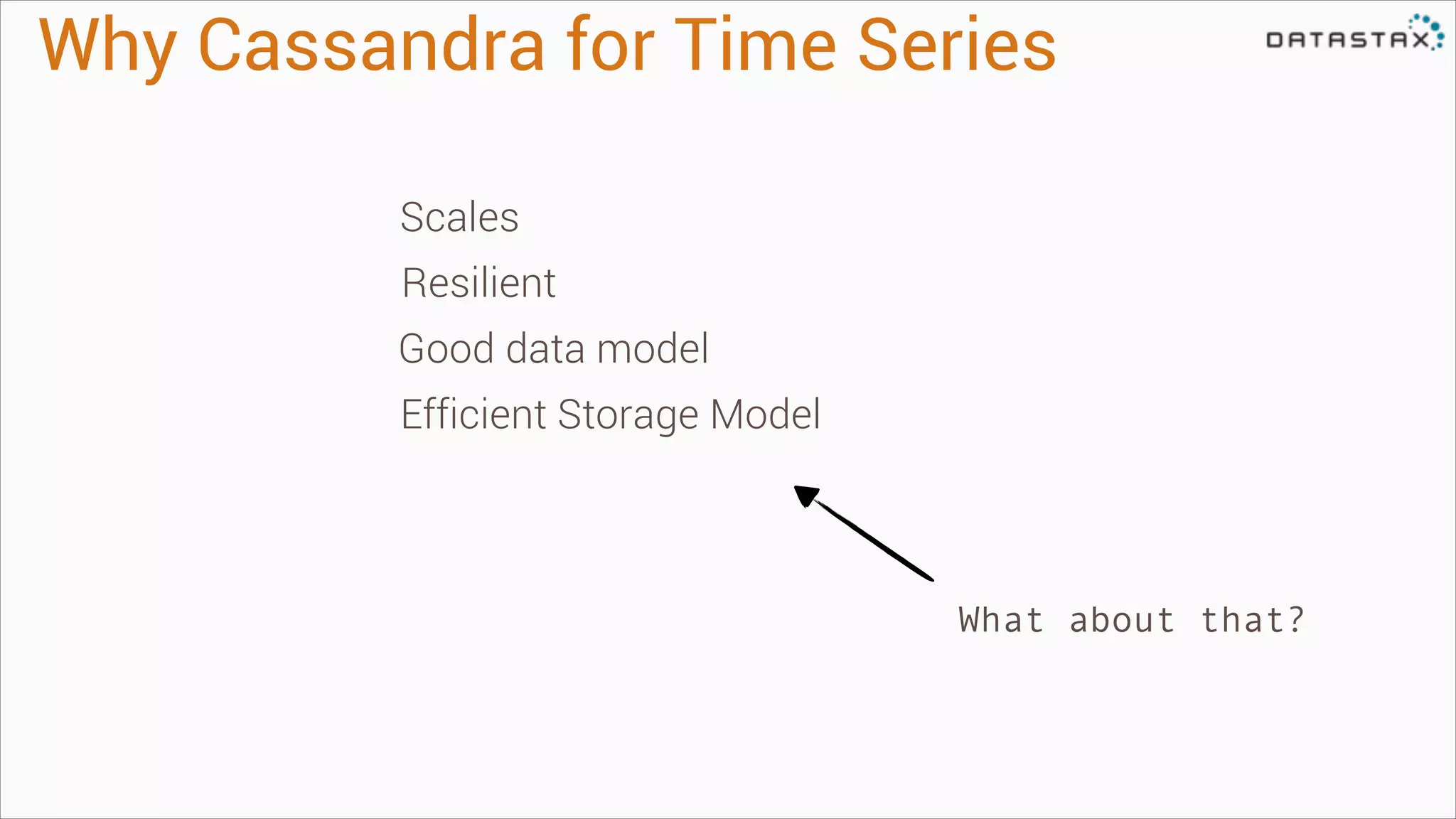 Why Cassandra for Time Series

DATASTAX

Scales

Resilient

Good data model

Efficient Storage Model

What about that?